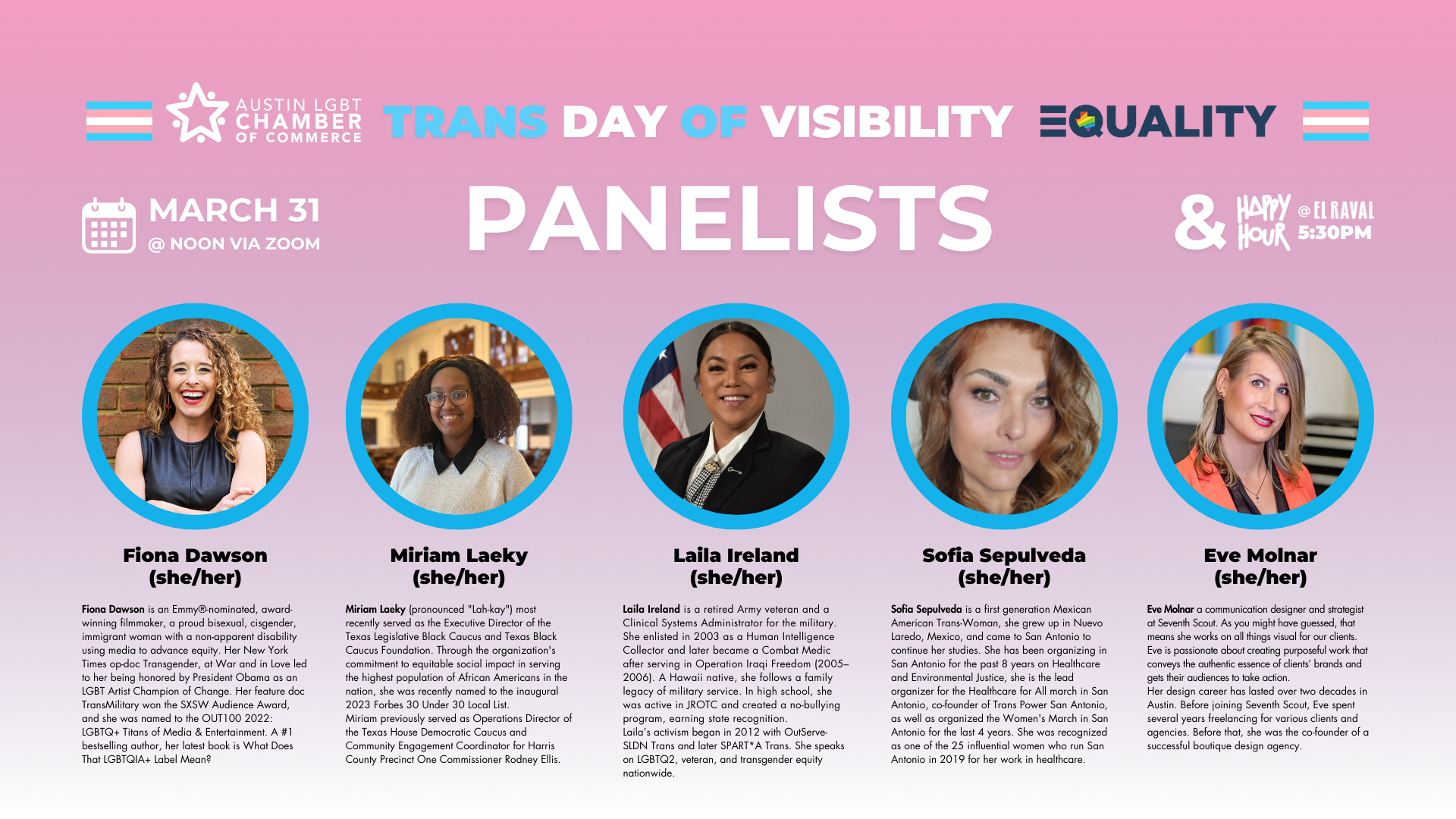 AUSTIN LGBT CHAMBER OF COMMERCE

TRANS DAY OF VISIBILITY

EQUALITY

MARCH 31
@ NOON VIA ZOOM

PANELISTS

& HAPPY HOUR @ EL RAVAL 5:30PM

Fiona Dawson (she/her)

Fiona Dawson is an Emmy®-nominated, award-winning filmmaker, a proud bisexual, cisgender, immigrant woman with a non-apparent disability using media to advance equity. Her New York Times op-doc Transgender, at War and in Love led to her being honored by President Obama as an LGBT Artist Champion of Change. Her feature doc TransMilitary won the SXSW Audience Award, and she was named to the OUT100 2022: LGBTQ+ Titans of Media & Entertainment. A #1 bestselling author, her latest book is What Does That LGBTQIA+ Label Mean?

Miriam Laeky (she/her)

Miriam Laeky (pronounced "Lah-kay") most recently served as the Executive Director of the Texas Legislative Black Caucus and Texas Black Caucus Foundation. Through the organization's commitment to equitable social impact in serving the highest population of African Americans in the nation, she was recently named to the inaugural 2023 Forbes 30 Under 30 Local List.
Miriam previously served as Operations Director of the Texas House Democratic Caucus and Community Engagement Coordinator for Harris County Precinct One Commissioner Rodney Ellis.

Laila Ireland (she/her)

Laila Ireland is a retired Army veteran and a Clinical Systems Administrator for the military. She enlisted in 2003 as a Human Intelligence Collector and later became a Combat Medic after serving in Operation Iraqi Freedom (2005–2006). A Hawaii native, she follows a family legacy of military service. In high school, she was active in JROTC and created a no-bullying program, earning state recognition.
Laila's activism began in 2012 with OutServe-SLDN Trans and later SPART*A Trans. She speaks on LGBTQ2, veteran, and transgender equity nationwide.

Sofia Sepulveda (she/her)

Sofia Sepulveda is a first generation Mexican American Trans-Woman, she grew up in Nuevo Laredo, Mexico, and came to San Antonio to continue her studies. She has been organizing in San Antonio for the past 8 years on Healthcare and Environmental Justice, she is the lead organizer for the Healthcare for All march in San Antonio, co-founder of Trans Power San Antonio, as well as organized the Women's March in San Antonio for the last 4 years. She was recognized as one of the 25 influential women who run San Antonio in 2019 for her work in healthcare.

Eve Molnar (she/her)

Eve Molnar a communication designer and strategist at Seventh Scout. As you might have guessed, that means she works on all things visual for our clients. Eve is passionate about creating purposeful work that conveys the authentic essence of clients' brands and gets their audiences to take action.
Her design career has lasted over two decades in Austin. Before joining Seventh Scout, Eve spent several years freelancing for various clients and agencies. Before that, she was the co-founder of a successful boutique design agency.